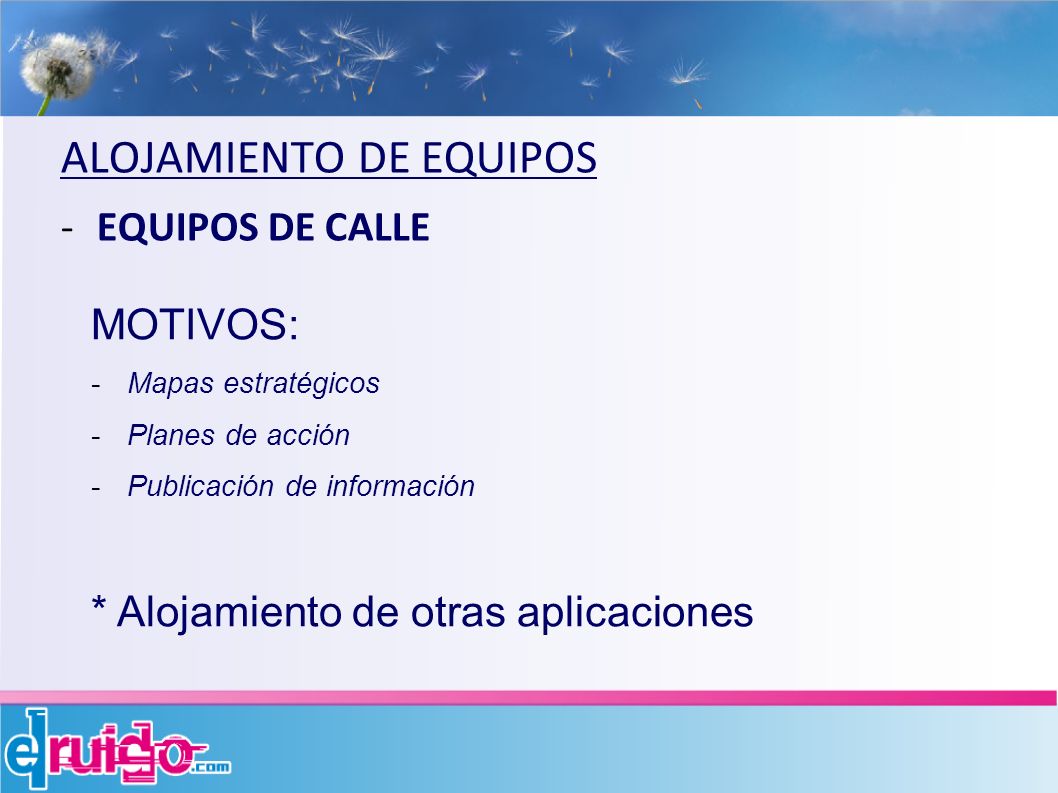 ALOJAMIENTO DE EQUIPOS

- EQUIPOS DE CALLE

MOTIVOS:

- Mapas estratégicos
- Planes de acción
- Publicación de información

* Alojamiento de otras aplicaciones

elruido.com